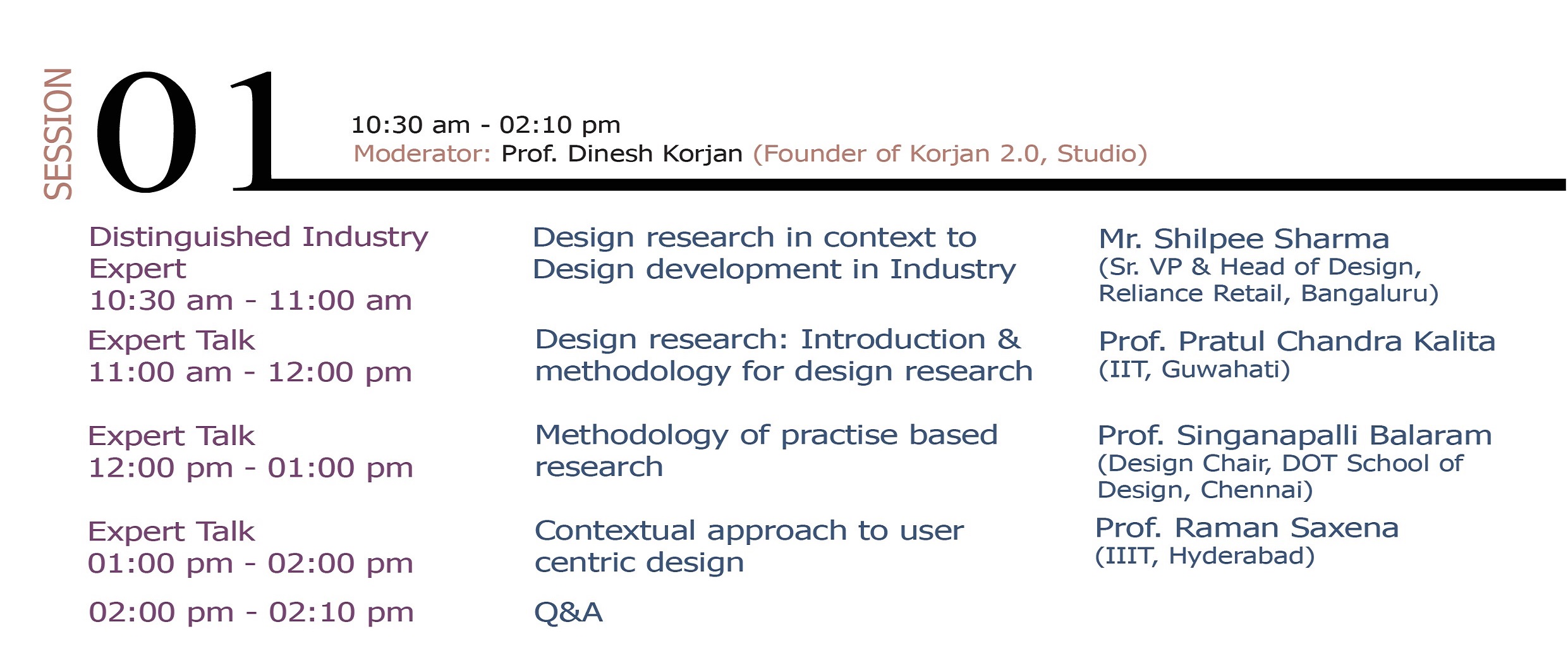 SESSION 01

10:30 am - 02:10 pm
Moderator: Prof. Dinesh Korjan (Founder of Korjan 2.0, Studio)

| | | |
|---|---|---|
| Distinguished Industry Expert 10:30 am - 11:00 am | Design research in context to Design development in Industry | Mr. Shilpee Sharma (Sr. VP & Head of Design, Reliance Retail, Bangaluru) |
| Expert Talk 11:00 am - 12:00 pm | Design research: Introduction & methodology for design research | Prof. Pratul Chandra Kalita (IIT, Guwahati) |
| Expert Talk 12:00 pm - 01:00 pm | Methodology of practise based research | Prof. Singanapalli Balaram (Design Chair, DOT School of Design, Chennai) |
| Expert Talk 01:00 pm - 02:00 pm | Contextual approach to user centric design | Prof. Raman Saxena (IIIT, Hyderabad) |
| 02:00 pm - 02:10 pm | Q&A | |